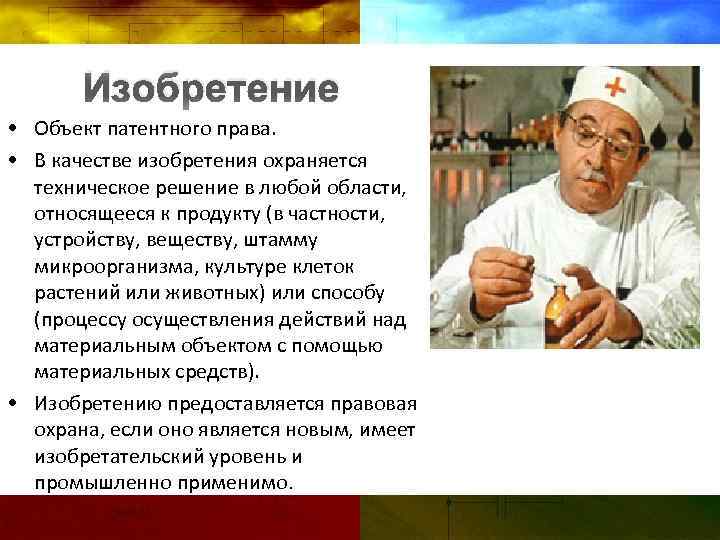 Изобретение

• Объект патентного права.

• В качестве изобретения охраняется техническое решение в любой области, относящееся к продукту (в частности, устройству, веществу, штамму микроорганизма, культуре клеток растений или животных) или способу (процессу осуществления действий над материальным объектом с помощью материальных средств).

• Изобретению предоставляется правовая охрана, если оно является новым, имеет изобретательский уровень и промышленно применимо.